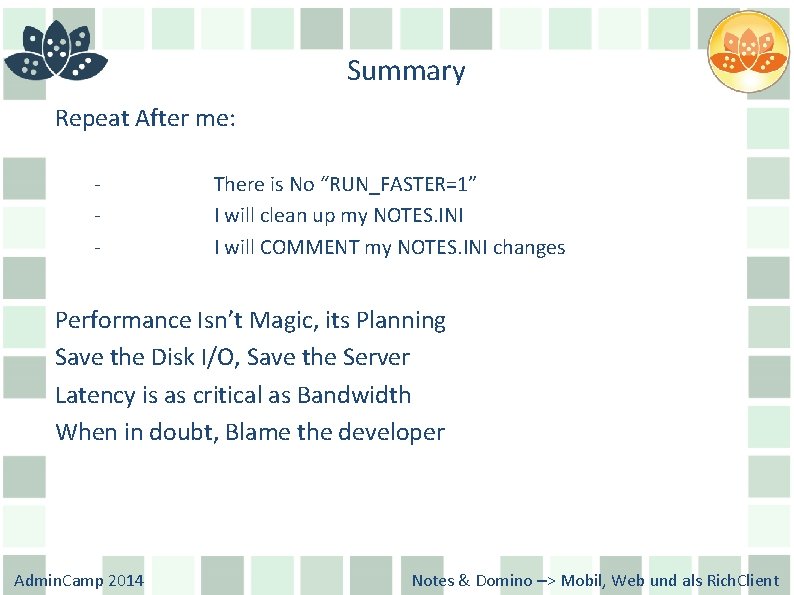 Summary

Repeat After me:

- There is No “RUN_FASTER=1”
- I will clean up my NOTES.INI
- I will COMMENT my NOTES.INI changes

Performance Isn’t Magic, its Planning
Save the Disk I/O, Save the Server
Latency is as critical as Bandwidth
When in doubt, Blame the developer

AdminCamp 2014

Notes & Domino –> Mobil, Web und als RichClient